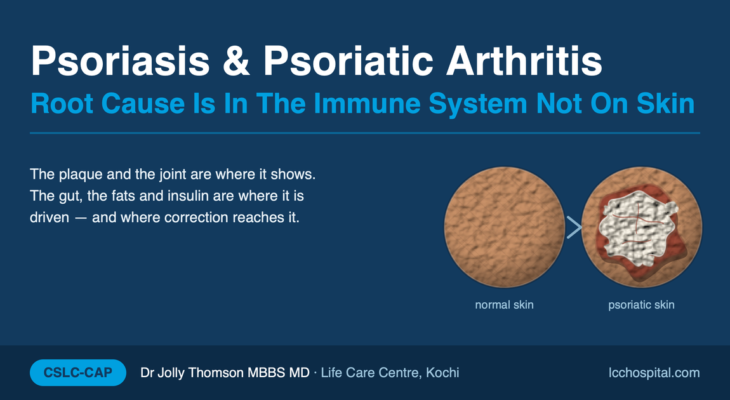 Psoriasis & Psoriatic Arthritis
Root Cause Is In The Immune System Not On Skin

The plaque and the joint are where it shows. The gut, the fats and insulin are where it is driven — and where correction reaches it.

normal skin

psoriatic skin

CSLC-CAP

Dr Jolly Thomson MBBS MD · Life Care Centre, Kochi

lcchospital.com